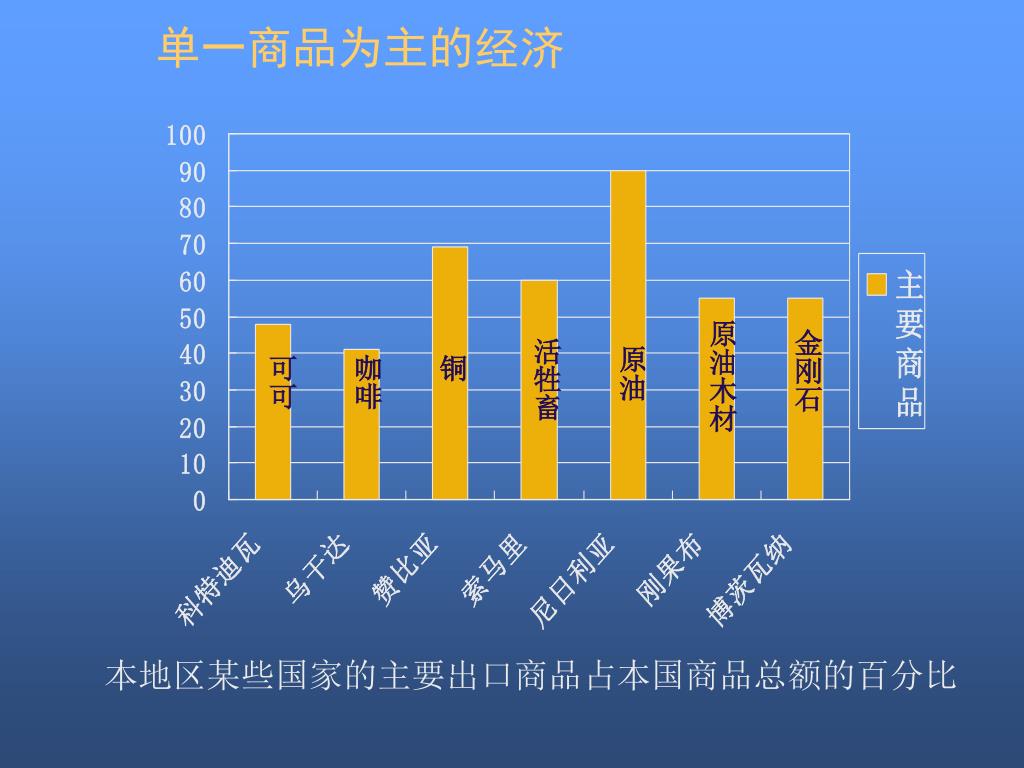 单一商品为主的经济

100
90
80
70
60
50
40
30
20
10
0

可可
咖啡
铜
活牲畜
原油
原油木材
金刚石

主要商品

科特迪瓦
乌干达
赞比亚
索马里
尼日利亚
刚果布
博茨瓦纳

本地区某些国家的主要出口商品占本国商品总额的百分比